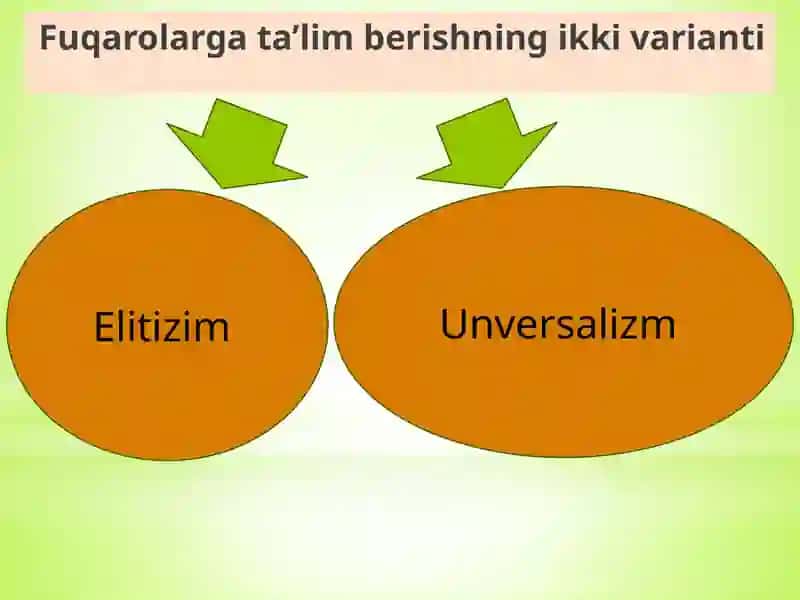 Fuqarolarga ta’lim berishning ikki varianti

Elitizim

Unversalizm